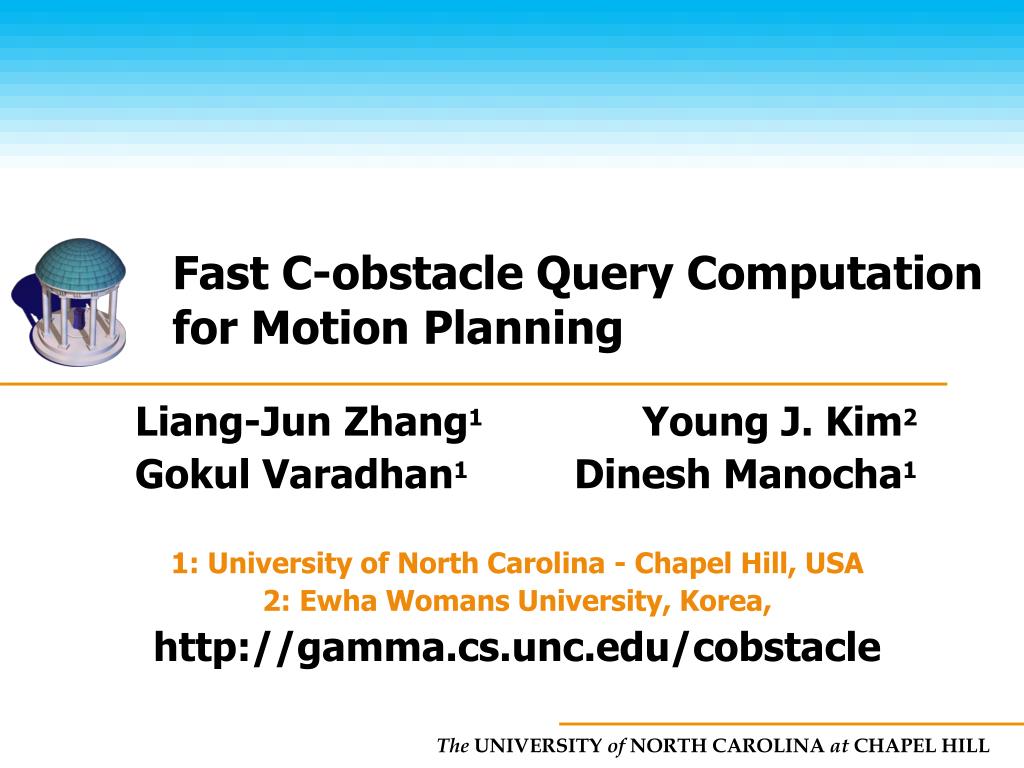 Fast C-obstacle Query Computation for Motion Planning

Liang-Jun Zhang$^1$ Young J. Kim$^2$
Gokul Varadhan$^1$ Dinesh Manocha$^1$

1: University of North Carolina - Chapel Hill, USA
2: Ewha Womans University, Korea,

http://gamma.cs.unc.edu/cobstacle

The UNIVERSITY of NORTH CAROLINA at CHAPEL HILL